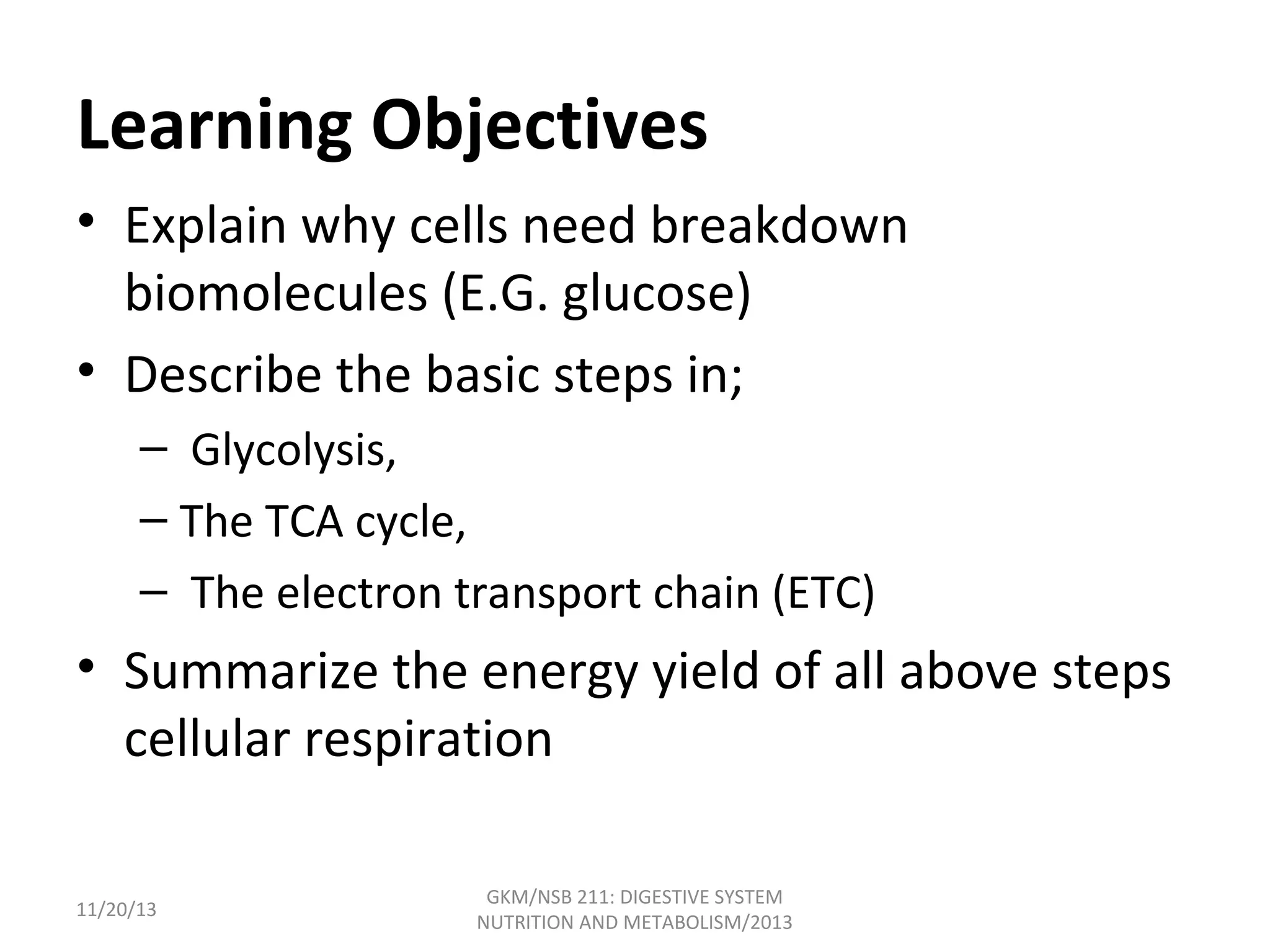 Learning Objectives

• Explain why cells need breakdown biomolecules (E.G. glucose)

• Describe the basic steps in;

– Glycolysis,

– The TCA cycle,

– The electron transport chain (ETC)

• Summarize the energy yield of all above steps cellular respiration

11/20/13

GKM/NSB 211: DIGESTIVE SYSTEM NUTRITION AND METABOLISM/2013